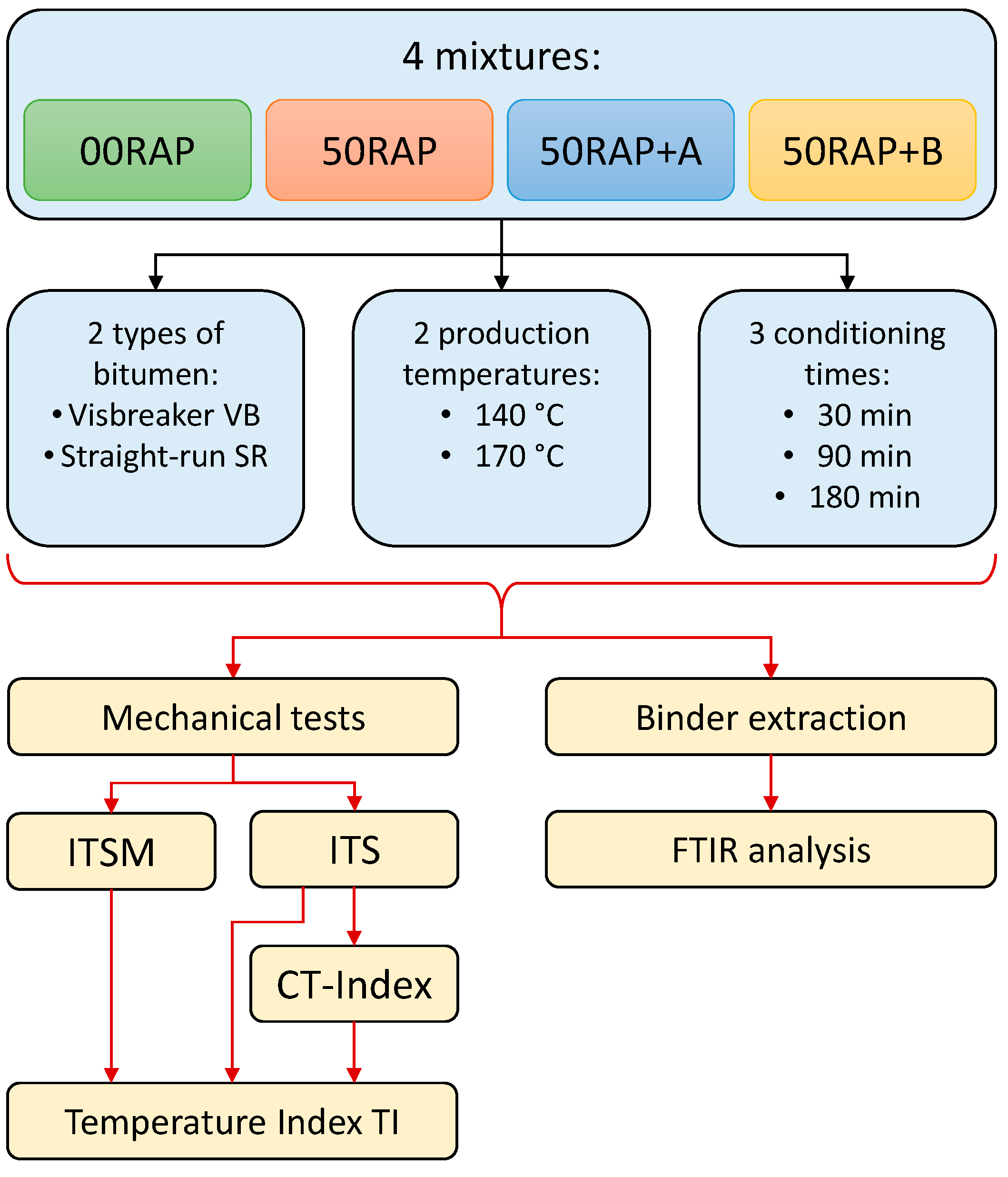 4 mixtures:

00RAP

50RAP

50RAP+A

50RAP+B

2 types of bitumen:
• Visbreaker VB
• Straight-run SR

2 production temperatures:
• 140 °C
• 170 °C

3 conditioning times:
• 30 min
• 90 min
• 180 min

Mechanical tests

Binder extraction

ITSM

ITS

FTIR analysis

CT-Index

Temperature Index TI